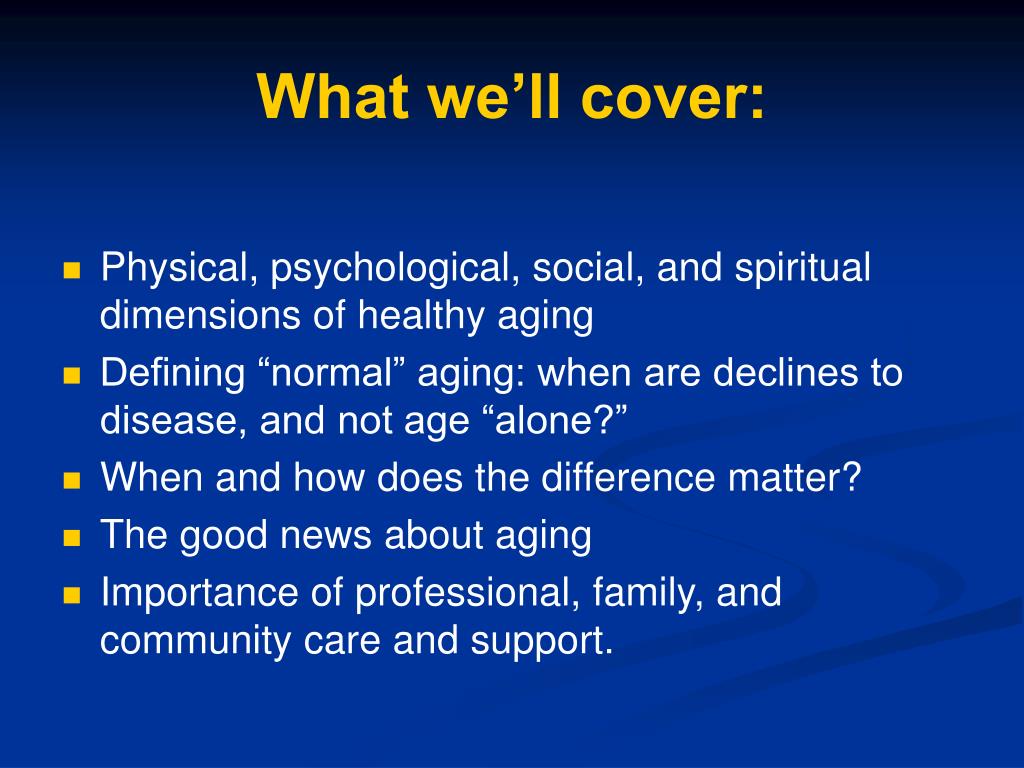 What we’ll cover:

- Physical, psychological, social, and spiritual dimensions of healthy aging
- Defining “normal” aging: when are declines to disease, and not age “alone?”
- When and how does the difference matter?
- The good news about aging
- Importance of professional, family, and community care and support.